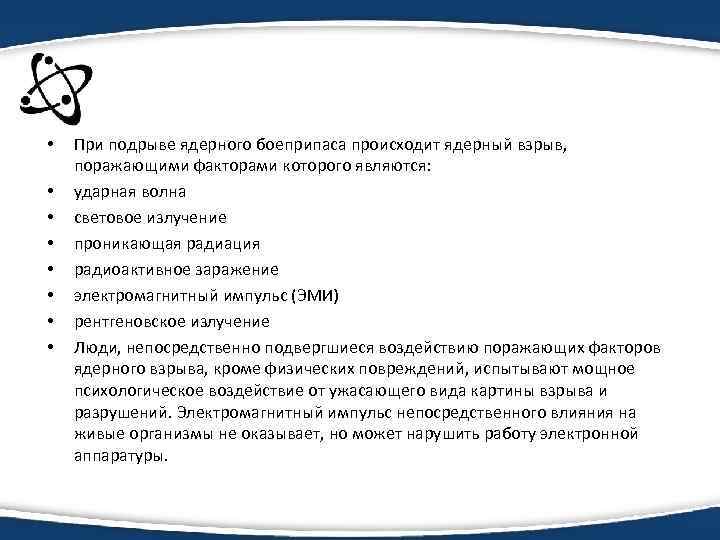 • При подрыве ядерного боеприпаса происходит ядерный взрыв, поражающими факторами которого являются:
• ударная волна
• световое излучение
• проникающая радиация
• радиоактивное заражение
• электромагнитный импульс (ЭМИ)
• рентгеновское излучение
• Люди, непосредственно подвергшиеся воздействию поражающих факторов ядерного взрыва, кроме физических повреждений, испытывают мощное психологическое воздействие от ужасающего вида картины взрыва и разрушений. Электромагнитный импульс непосредственного влияния на живые организмы не оказывает, но может нарушить работу электронной аппаратуры.